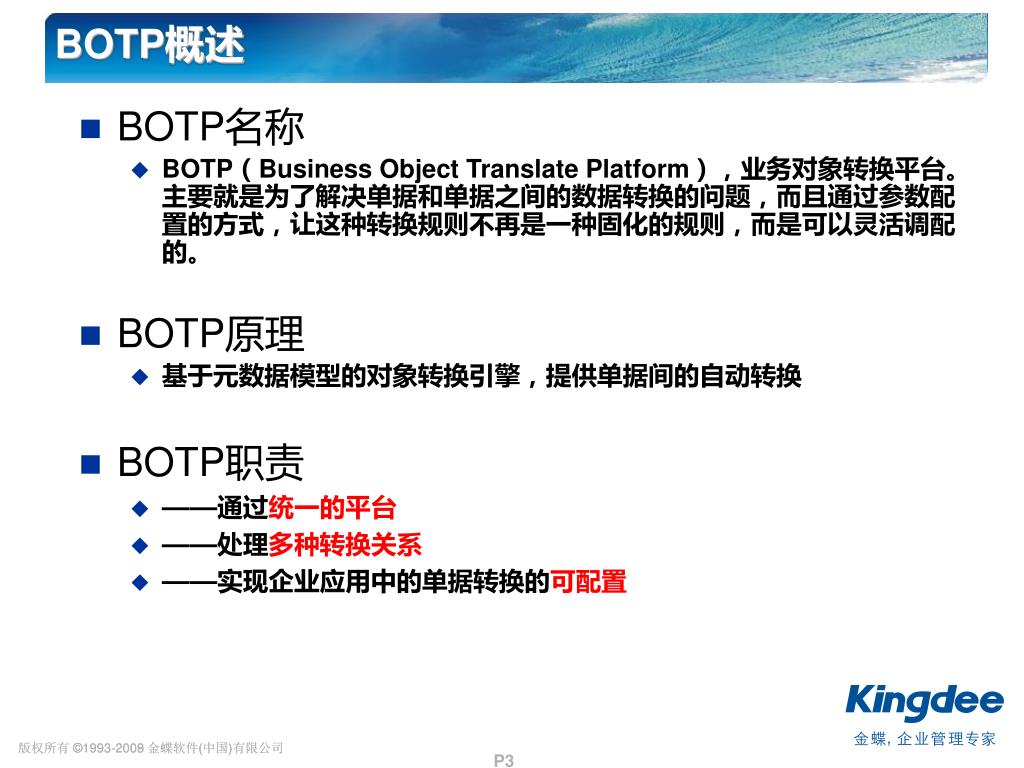 BOTP概述

BOTP名称

BOTP（Business Object Translate Platform），业务对象转换平台。主要就是为了解决单据和单据之间的数据转换的问题，而且通过参数配置的方式，让这种转换规则不再是一种固化的规则，而是可以灵活调配的。

BOTP原理

基于元数据模型的对象转换引擎，提供单据间的自动转换

BOTP职责

——通过统一的平台

——处理多种转换关系

——实现企业应用中的单据转换的可配置

Kingdee
金蝶, 企业管理专家

版权所有 ©1993-2008 金蝶软件(中国)有限公司

P3